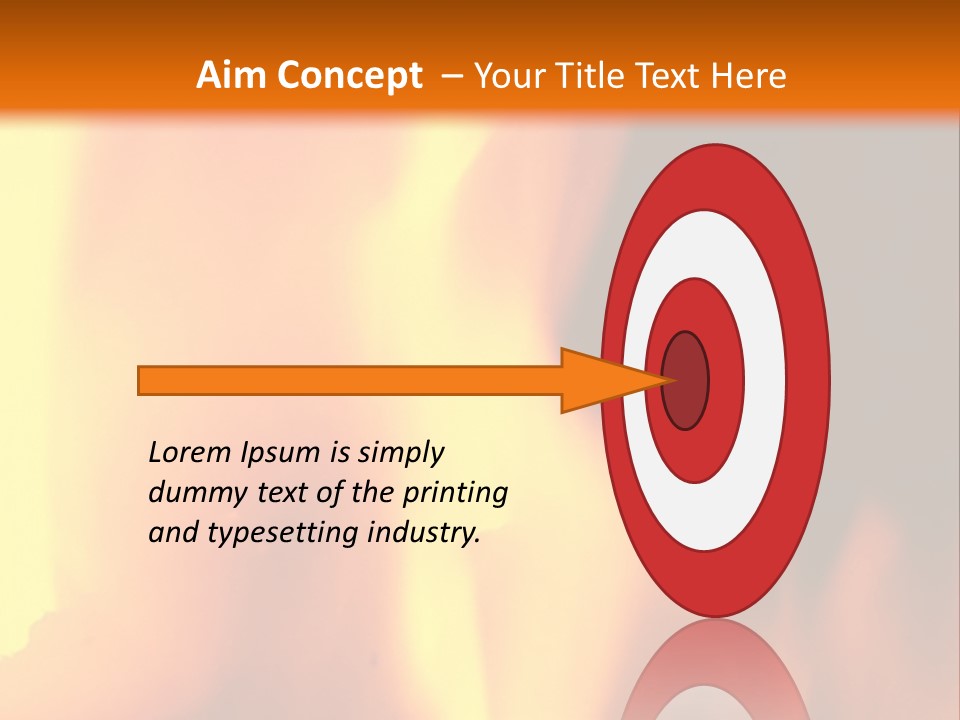 Aim Concept – Your Title Text Here

Lorem Ipsum is simply dummy text of the printing and typesetting industry.